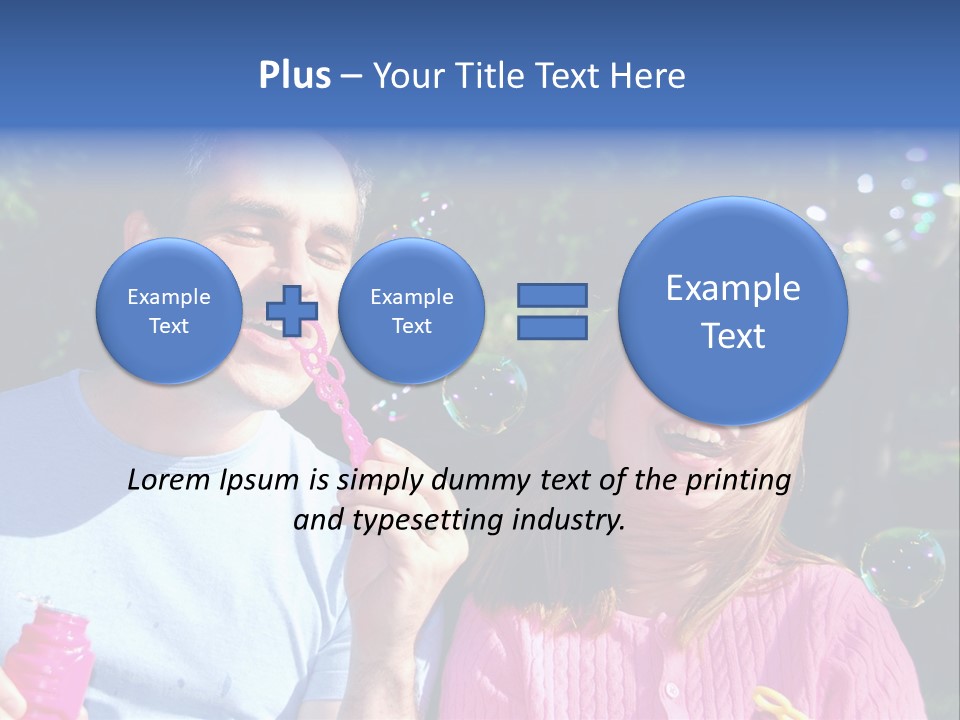 Plus – Your Title Text Here

Example Text

Example Text

Example Text

Lorem Ipsum is simply dummy text of the printing and typesetting industry.